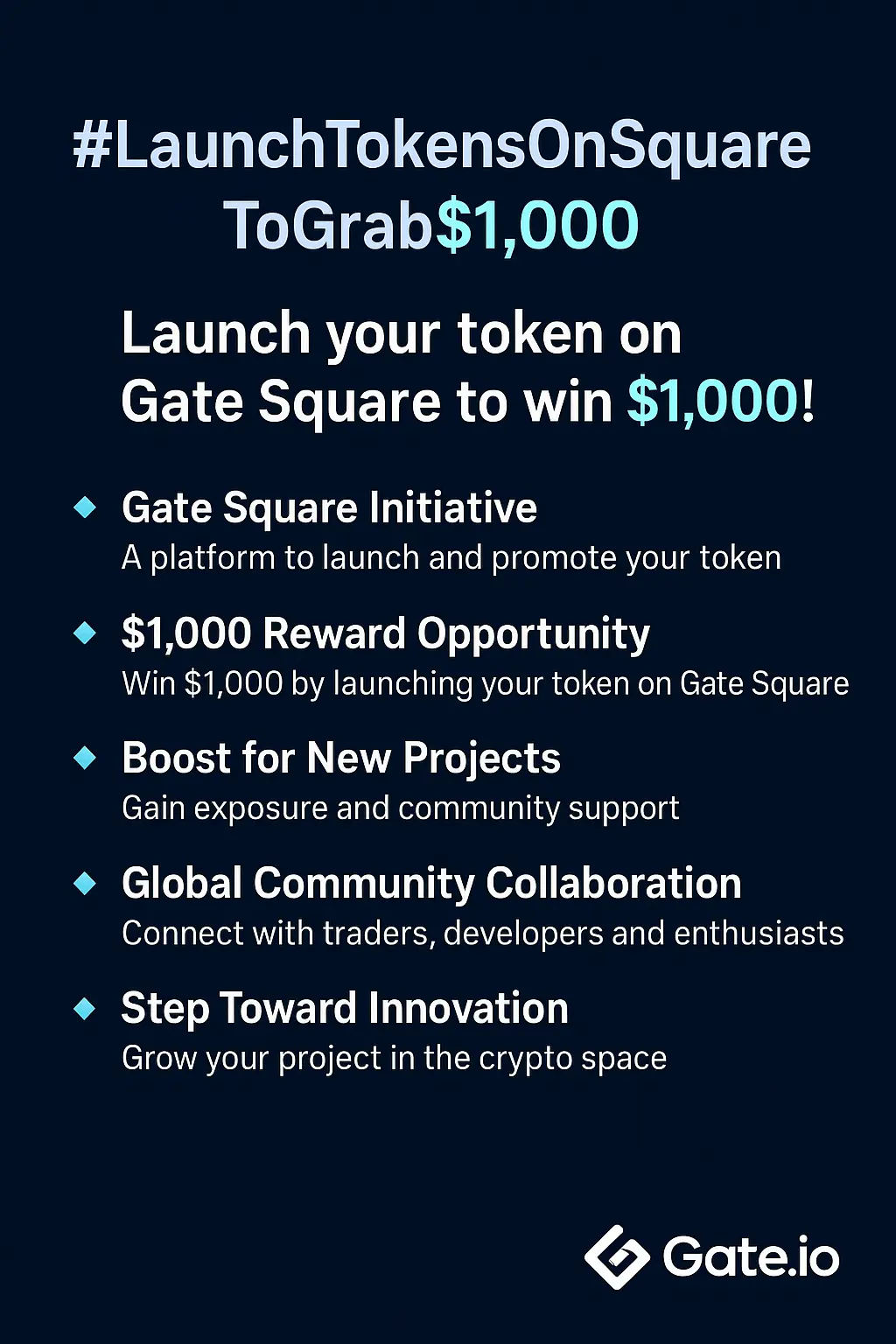 #LaunchTokensOnSquare ToGrab$1,000

Launch your token on Gate Square to win $1,000!

Gate Square Initiative
A platform to launch and promote your token

$1,000 Reward Opportunity
Win $1,000 by launching your token on Gate Square

Boost for New Projects
Gain exposure and community support

Global Community Collaboration
Connect with traders, developers and enthusiasts

Step Toward Innovation
Grow your project in the crypto space

Gate.io